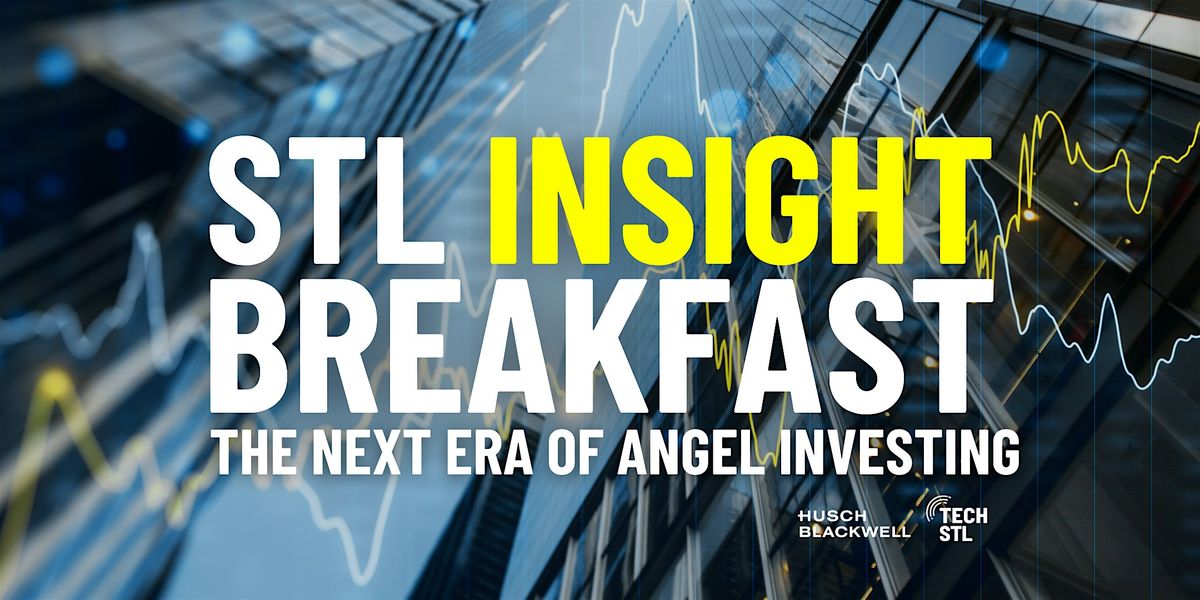 STL INSIGHT BREAKFAST

THE NEXT ERA OF ANGEL INVESTING

HUSCH BLACKWELL

TECH STL